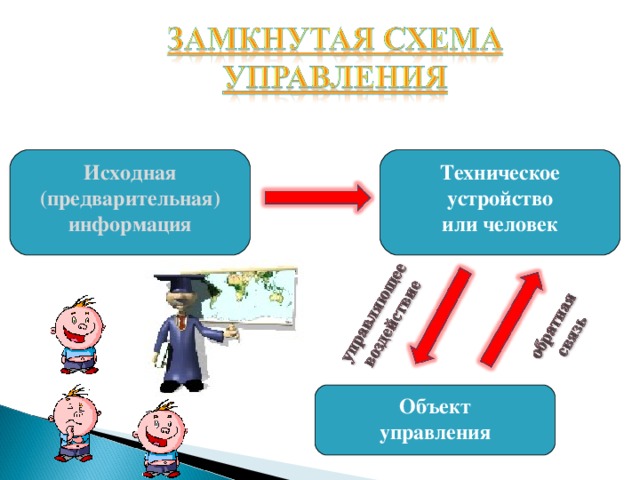 ЗАМКНУТАЯ СХЕМА УПРАВЛЕНИЯ

Исходная (предварительная) информация

Техническое устройство или человек

управляющее воздействие

обратная связь

Объект управления